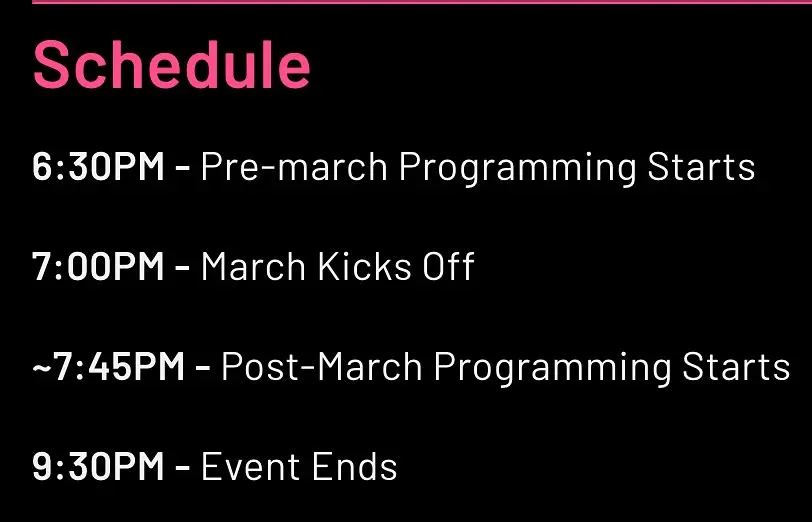 Schedule

6:30PM - Pre-march Programming Starts

7:00PM - March Kicks Off

~7:45PM - Post-March Programming Starts

9:30PM - Event Ends